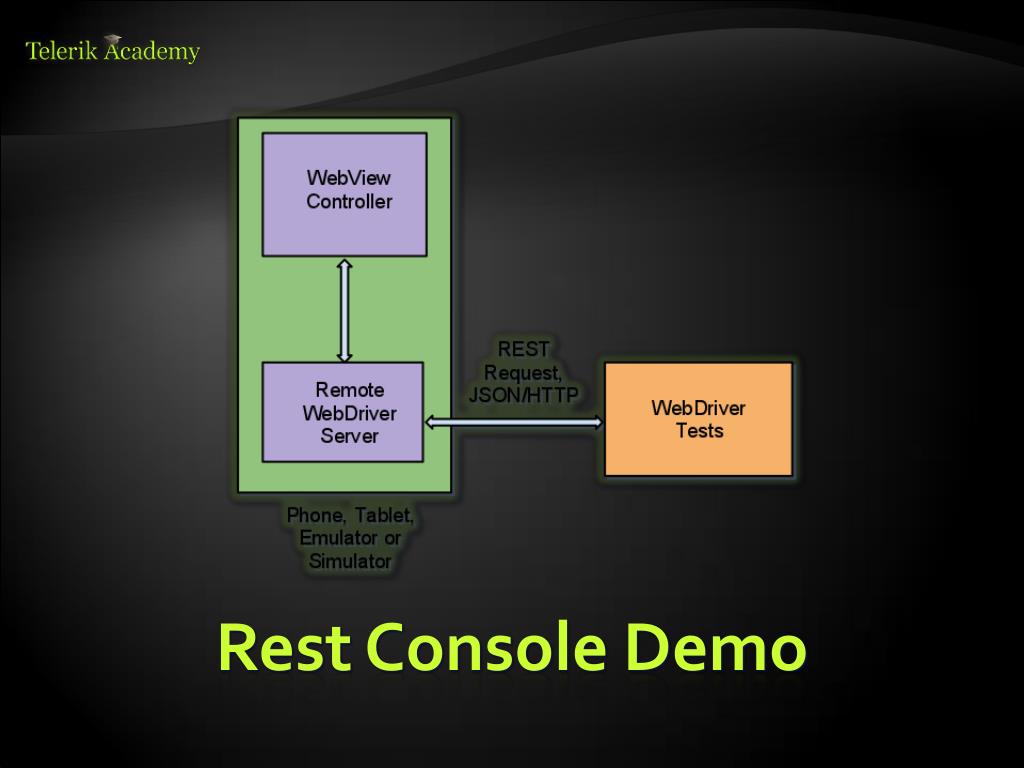 Telerik Academy

WebView Controller

Remote WebDriver Server

REST Request, JSON/HTTP

WebDriver Tests

Phone, Tablet, Emulator or Simulator

Rest Console Demo